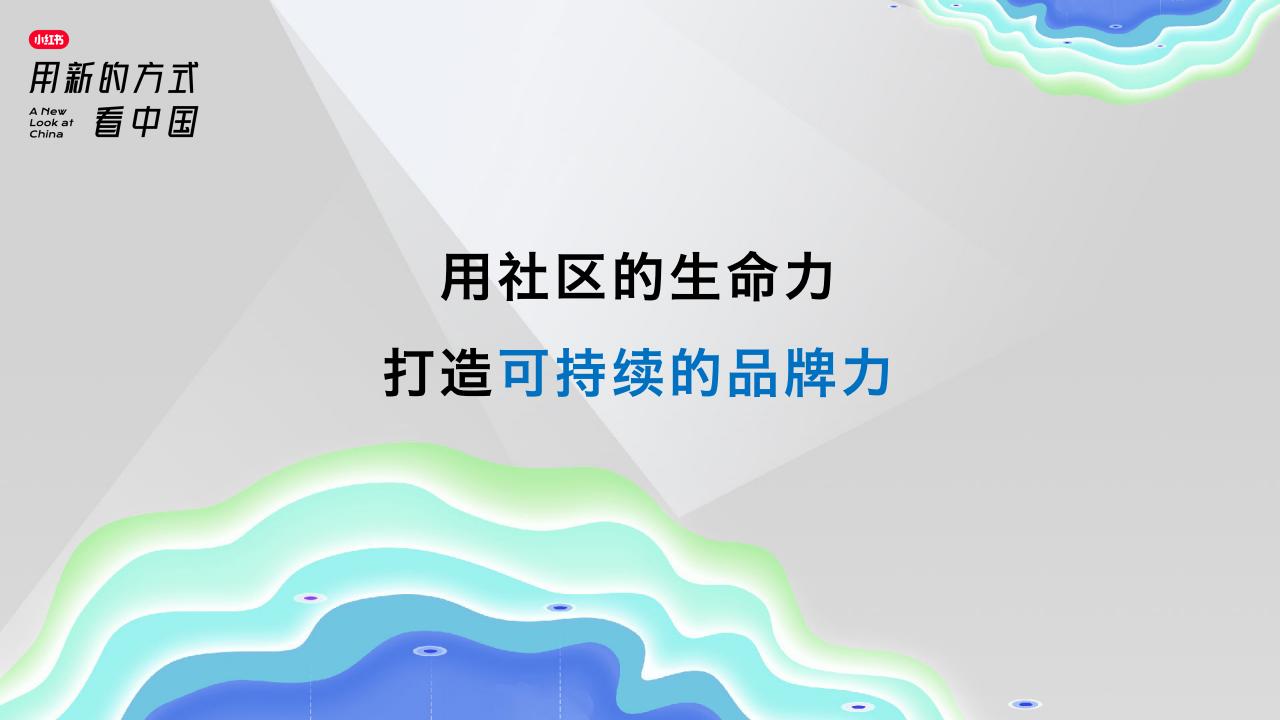 小红书
用新的方式
A New Look at China 看中国

用社区的生命力
打造可持续的品牌力